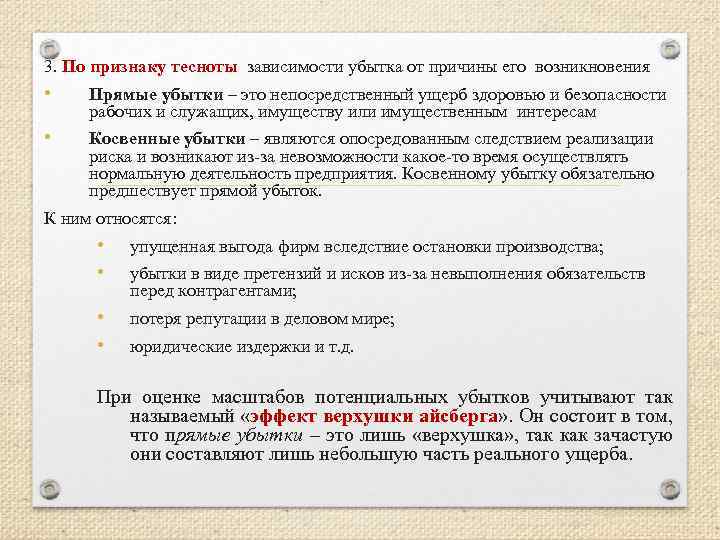 3. По признаку тесноты зависимости убытка от причины его возникновения

• Прямые убытки – это непосредственный ущерб здоровью и безопасности рабочих и служащих, имуществу или имущественным интересам

• Косвенные убытки – являются опосредованным следствием реализации риска и возникают из-за невозможности какое-то время осуществлять нормальную деятельность предприятия. Косвенному убытку обязательно предшествует прямой убыток.

К ним относятся:

• упущенная выгода фирм вследствие остановки производства;

• убытки в виде претензий и исков из-за невыполнения обязательств перед контрагентами;

• потеря репутации в деловом мире;

• юридические издержки и т.д.

При оценке масштабов потенциальных убытков учитывают так называемый «эффект верхушки айсберга». Он состоит в том, что прямые убытки – это лишь «верхушка», так как зачастую они составляют лишь небольшую часть реального ущерба.